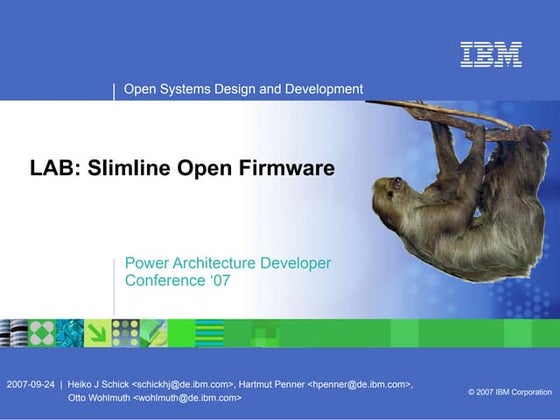 IBM

Open Systems Design and Development

LAB: Slimline Open Firmware

Power Architecture Developer Conference ‘07

2007-09-24 | Heiko J Schick <schickhj@de.ibm.com>, Hartmut Penner <hpenner@de.ibm.com>, Otto Wohlmuth <wohlmuth@de.ibm.com>

© 2007 IBM Corporation